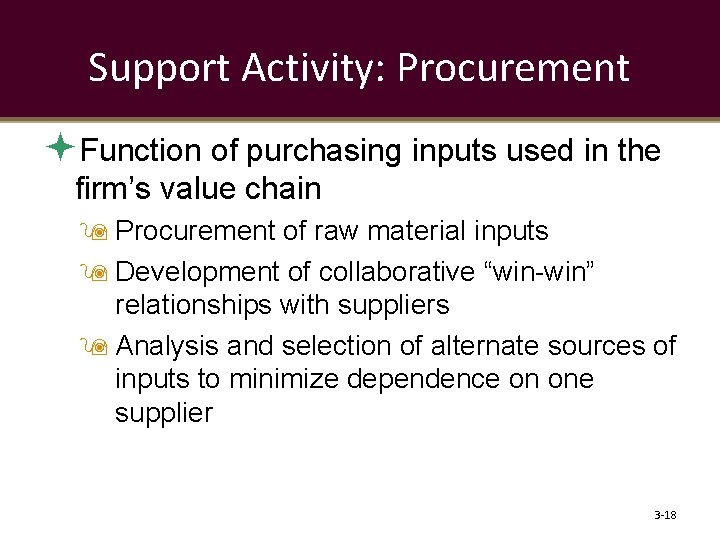 Support Activity: Procurement

Function of purchasing inputs used in the firm’s value chain

Procurement of raw material inputs

Development of collaborative “win-win” relationships with suppliers

Analysis and selection of alternate sources of inputs to minimize dependence on one supplier

3-18